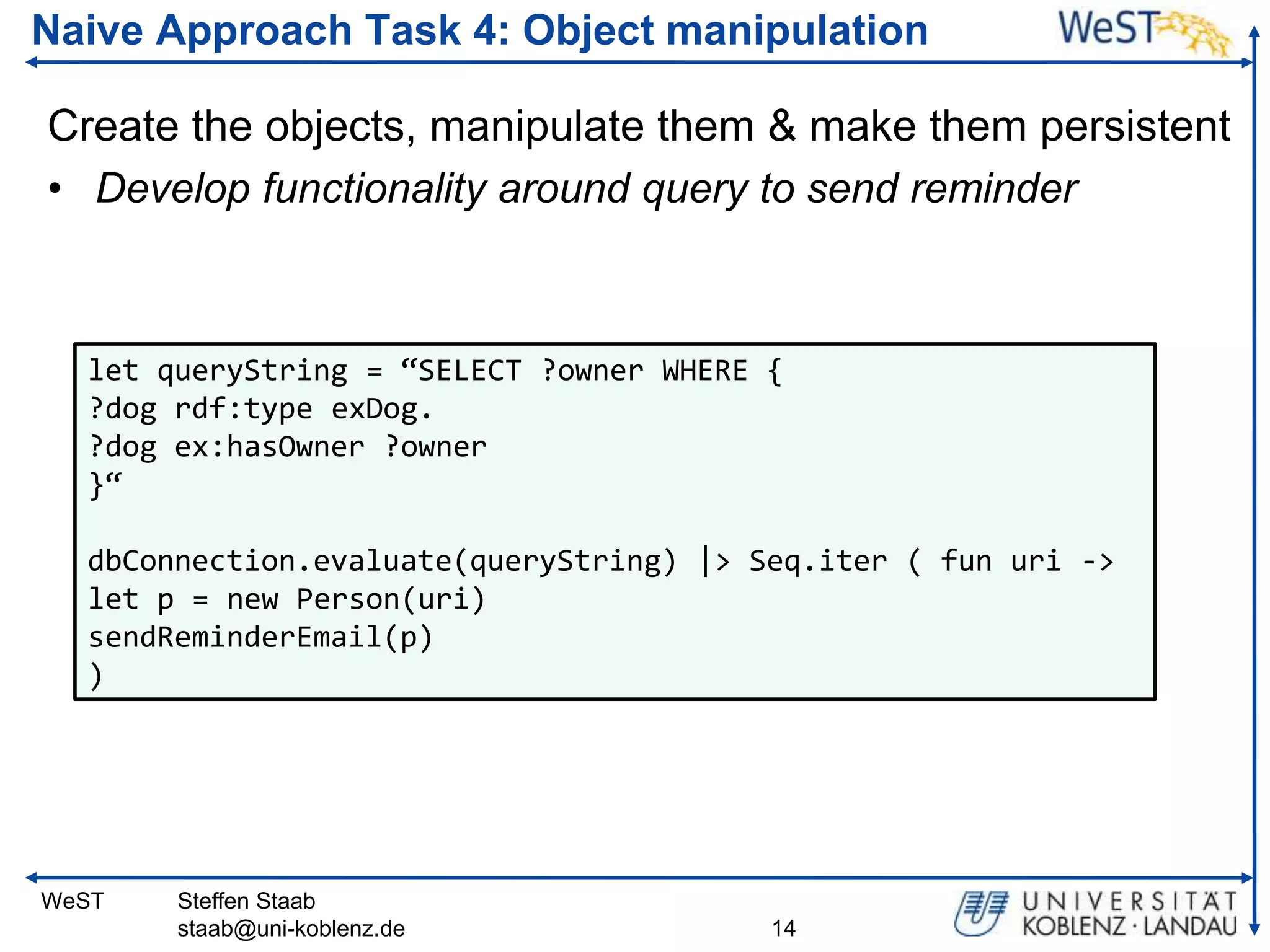 Naive Approach Task 4: Object manipulation

WeST

Create the objects, manipulate them & make them persistent

• Develop functionality around query to send reminder

let queryString = “SELECT ?owner WHERE {
?dog rdf:type exDog.
?dog ex:hasOwner ?owner
}“

dbConnection.evaluate(queryString) |> Seq.iter ( fun uri ->
let p = new Person(uri)
sendReminderEmail(p)
)

WeST Steffen Staab
staab@uni-koblenz.de

14

UNIVERSITÄT KOBLENZ · LANDAU